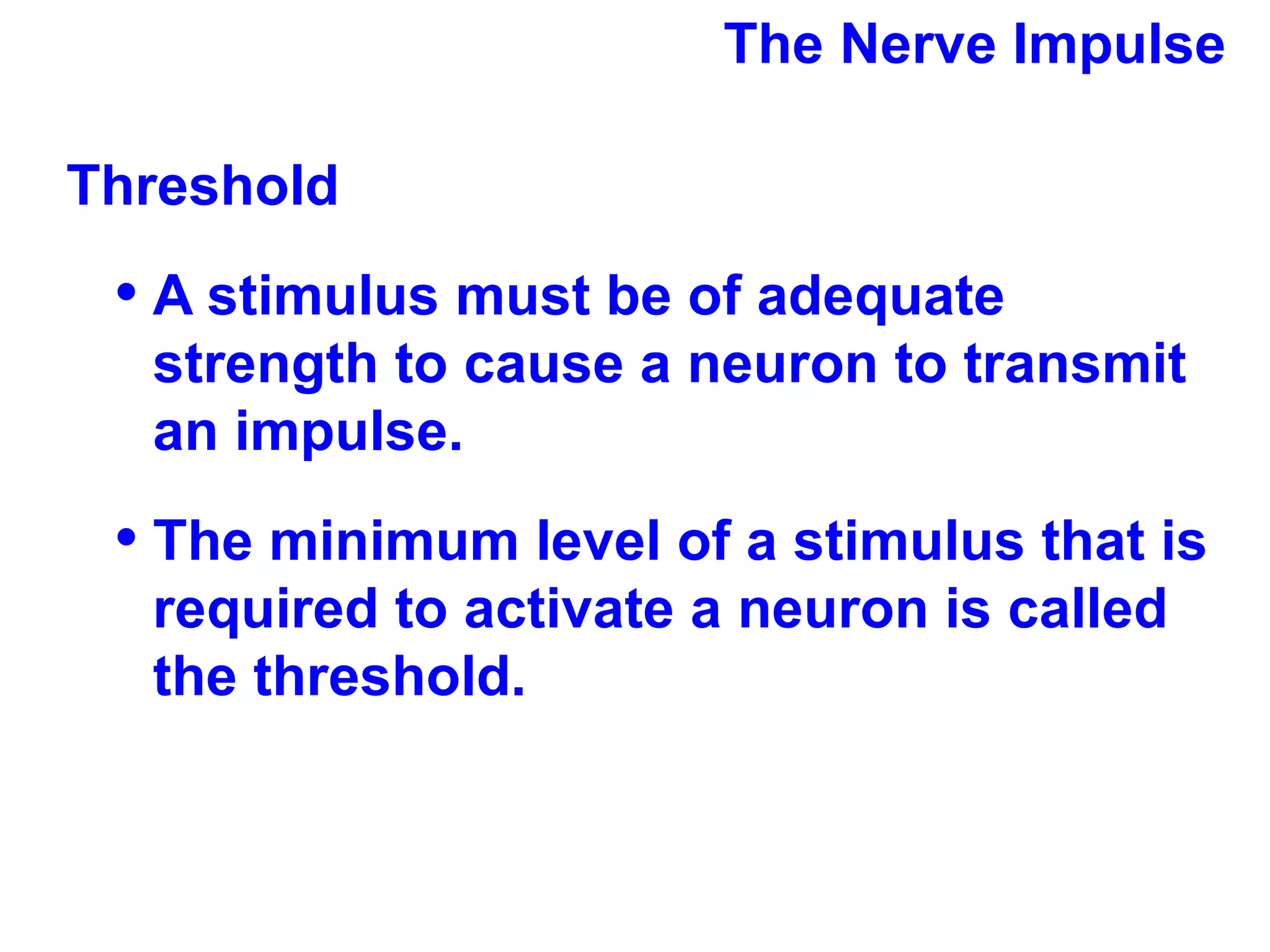 The Nerve Impulse

Threshold

• A stimulus must be of adequate strength to cause a neuron to transmit an impulse.

• The minimum level of a stimulus that is required to activate a neuron is called the threshold.